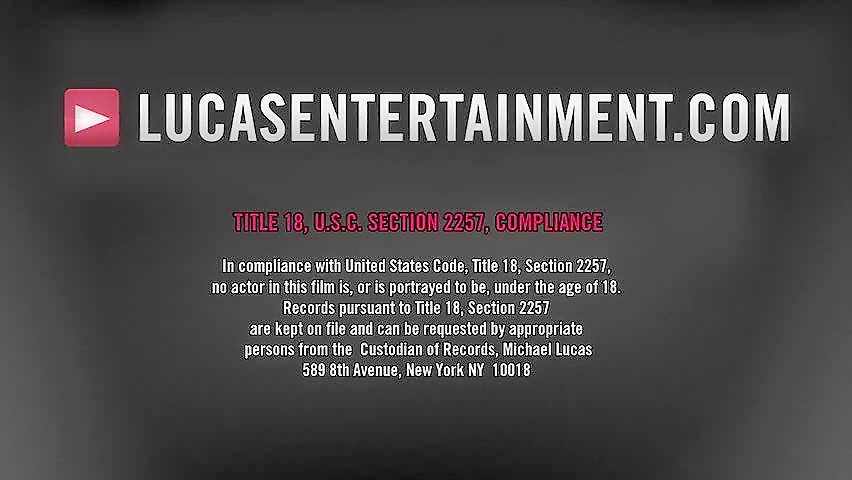 LUCASENTERTAINMENT.COM

TITLE 18, U.S.C. SECTION 2257, COMPLIANCE

In compliance with United States Code, Title 18, Section 2257, no actor in this film is, or is portrayed to be, under the age of 18. Records pursuant to Title 18, Section 2257 are kept on file and can be requested by appropriate persons from the Custodian of Records, Michael Lucas 589 8th Avenue, New York NY 10018